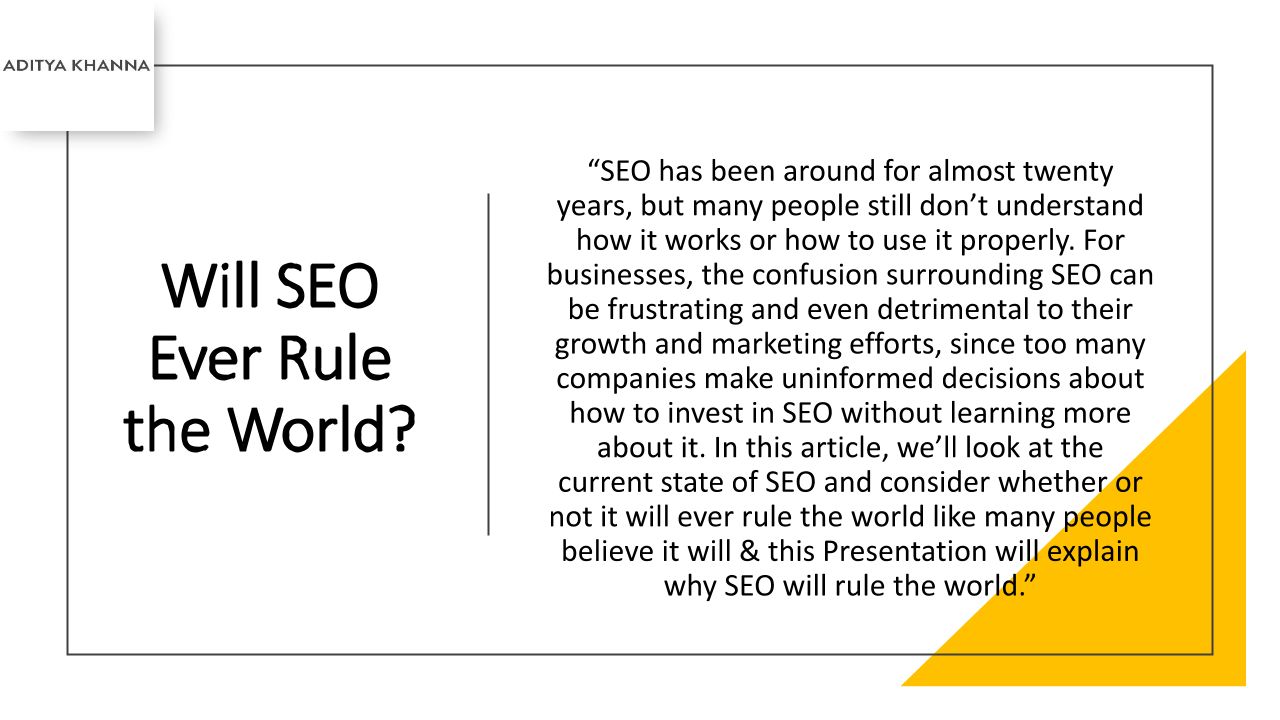 ADITYA KHANNA

Will SEO Ever Rule the World?

“SEO has been around for almost twenty years, but many people still don’t understand how it works or how to use it properly. For businesses, the confusion surrounding SEO can be frustrating and even detrimental to their growth and marketing efforts, since too many companies make uninformed decisions about how to invest in SEO without learning more about it. In this article, we’ll look at the current state of SEO and consider whether or not it will ever rule the world like many people believe it will & this Presentation will explain why SEO will rule the world.”